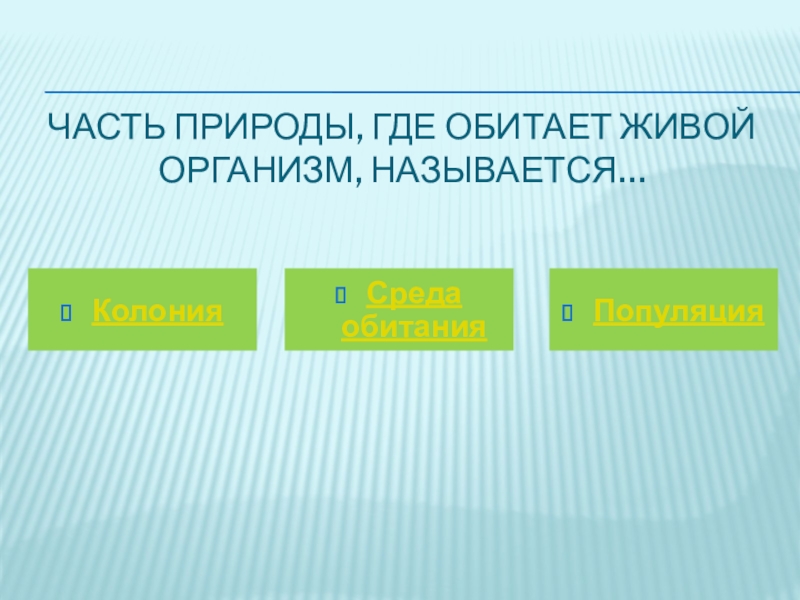 ЧАСТЬ ПРИРОДЫ, ГДЕ ОБИТАЕТ ЖИВОЙ ОРГАНИЗМ, НАЗЫВАЕТСЯ…

Колония

Среда обитания

Популяция